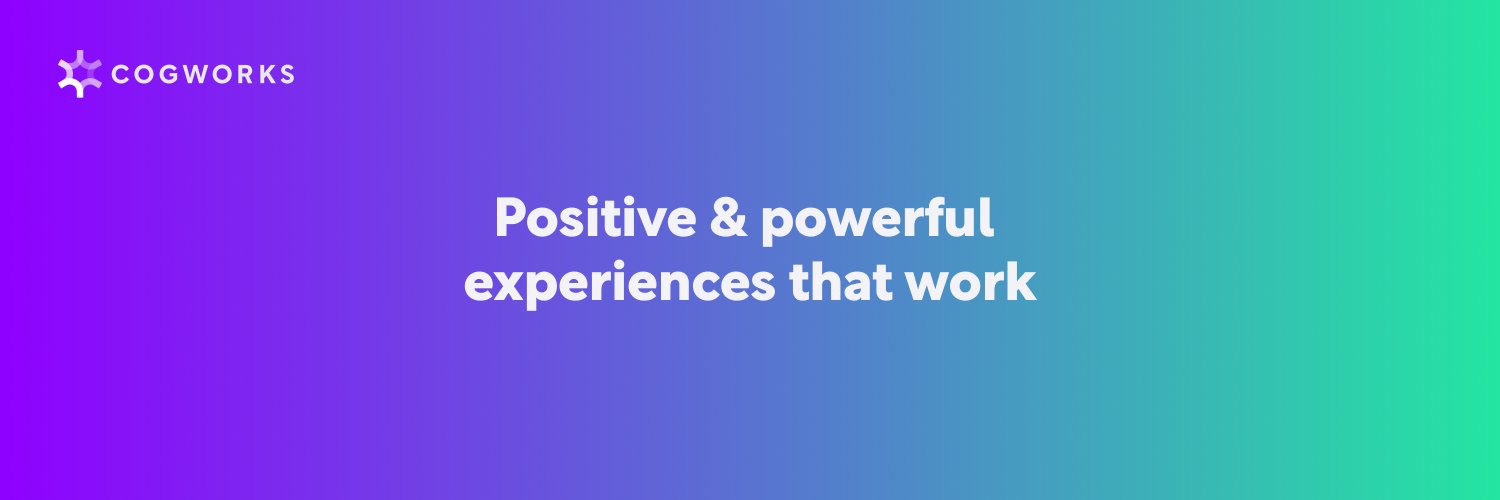 COGWORKS

Positive & powerful experiences that work